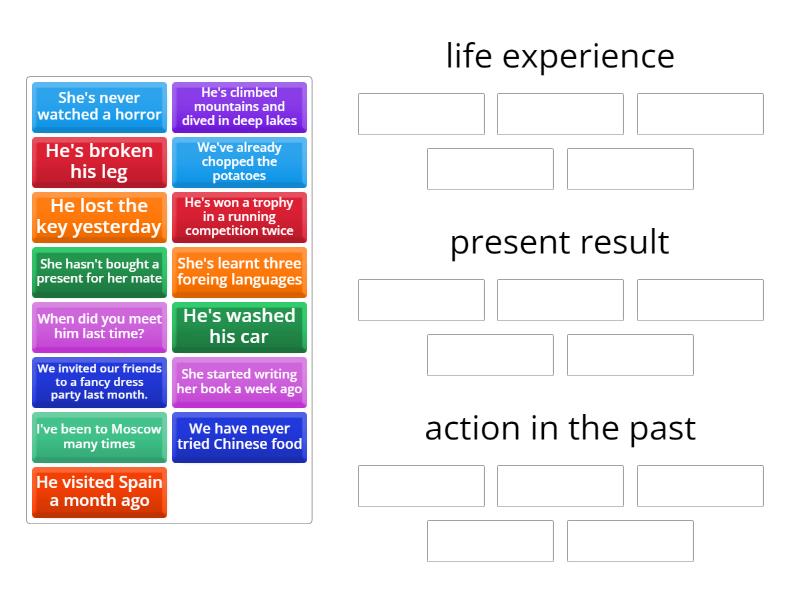 She's never watched a horror

He's climbed mountains and dived in deep lakes

He's broken his leg

We've already chopped the potatoes

He lost the key yesterday

He's won a trophy in a running competition twice

She hasn't bought a present for her mate

She's learnt three foreing languages

When did you meet him last time?

He's washed his car

We invited our friends to a fancy dress party last month.

She started writing her book a week ago

I've been to Moscow many times

We have never tried Chinese food

He visited Spain a month ago

life experience

present result

action in the past